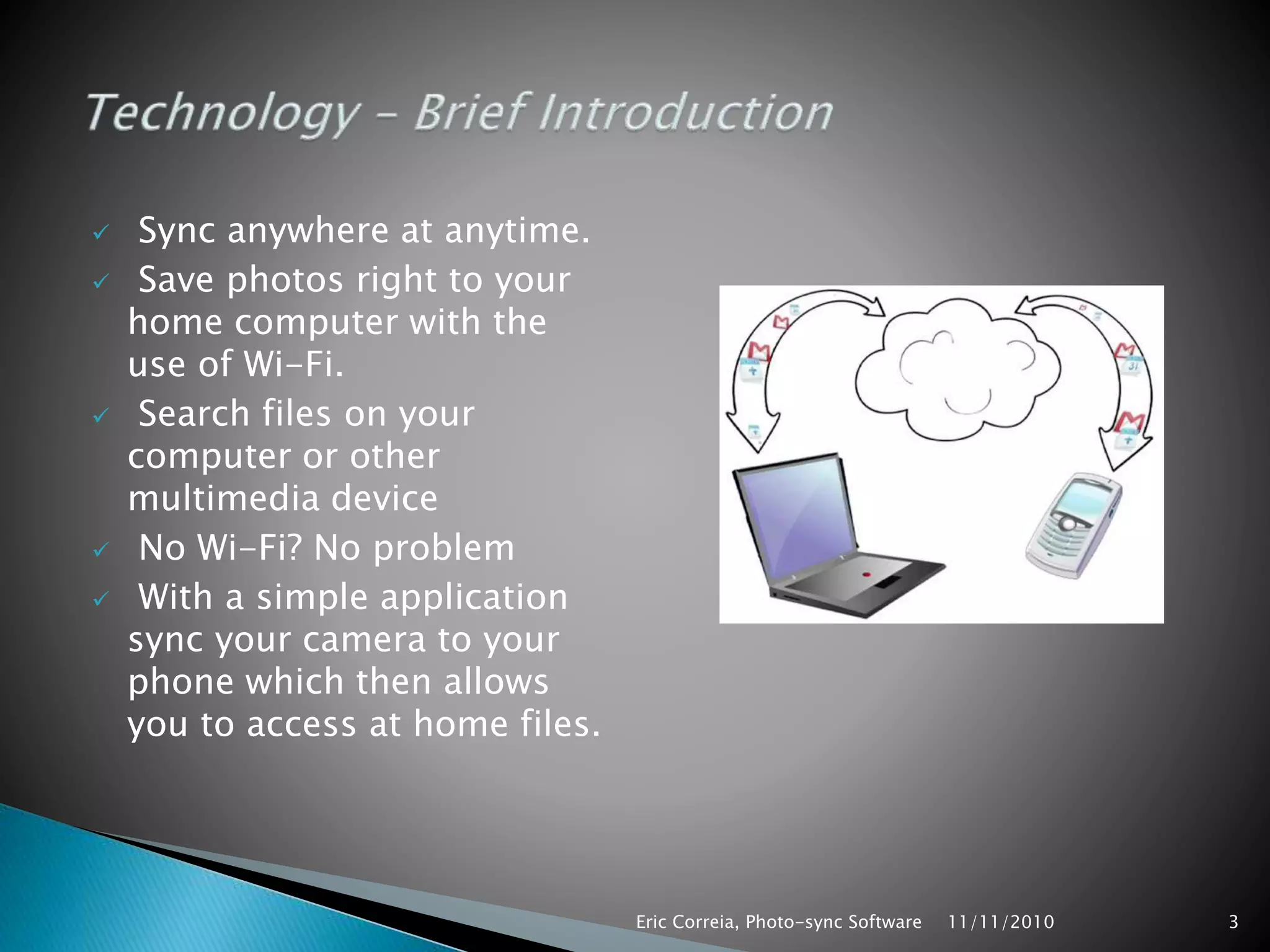 Technology – Brief Introduction

✓ Sync anywhere at anytime.
✓ Save photos right to your home computer with the use of Wi-Fi.
✓ Search files on your computer or other multimedia device
✓ No Wi-Fi? No problem
✓ With a simple application sync your camera to your phone which then allows you to access at home files.

31

Eric Correia, Photo-sync Software 11/11/2010 3